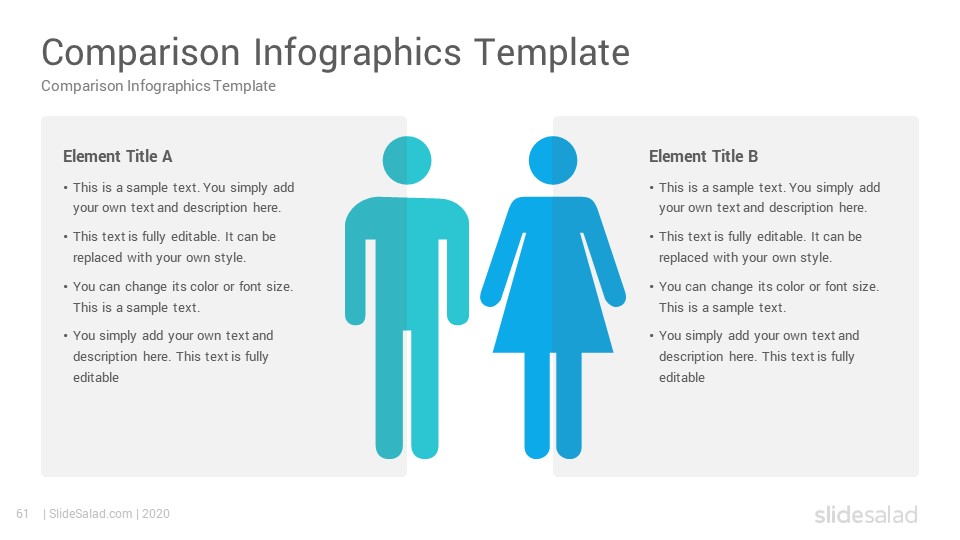 Comparison Infographics Template

Comparison Infographics Template

Element Title A

• This is a sample text. You simply add your own text and description here.

• This text is fully editable. It can be replaced with your own style.

• You can change its color or font size. This is a sample text.

• You simply add your own text and description here. This text is fully editable

Element Title B

• This is a sample text. You simply add your own text and description here.

• This text is fully editable. It can be replaced with your own style.

• You can change its color or font size. This is a sample text.

• You simply add your own text and description here. This text is fully editable

61 | SlideSalad.com | 2020

slidesalad